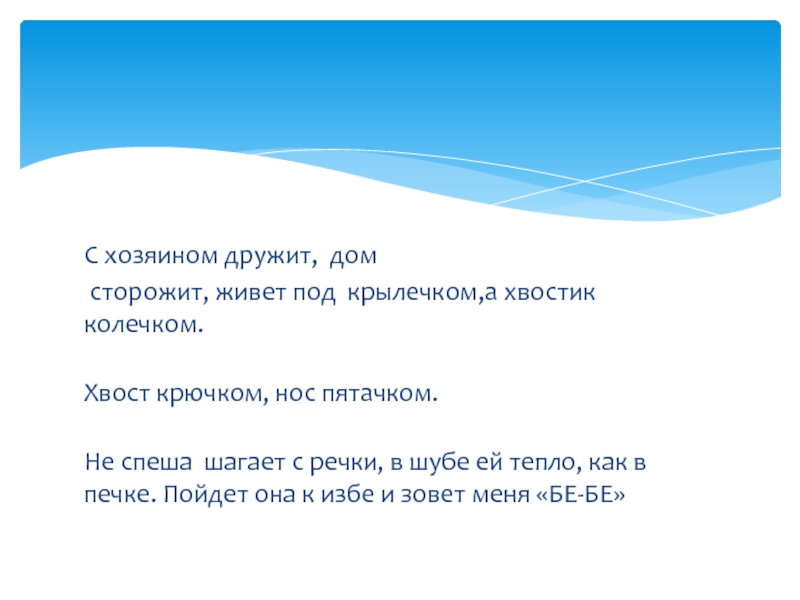 С хозяином дружит, дом
сторожит, живет под крылечком,а хвостик колечком.

Хвост крючком, нос пятачком.

Не спеша шагает с речки, в шубе ей тепло, как в печке. Пойдет она к избе и зовет меня «БЕ-БЕ»